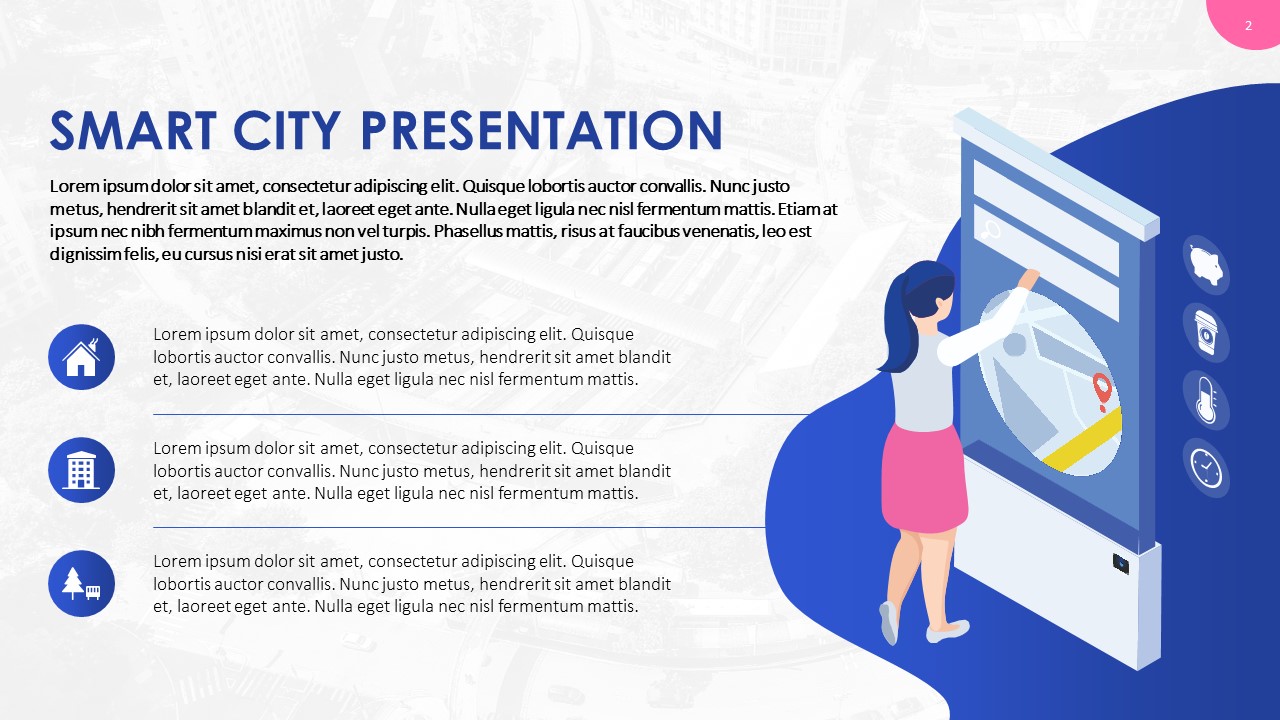 2

SMART CITY PRESENTATION

Lorem ipsum dolor sit amet, consectetur adipiscing elit. Quisque lobortis auctor convallis. Nunc justo metus, hendrerit sit amet blandit et, laoreet eget ante. Nulla eget ligula nec nisl fermentum mattis. Etiam at ipsum nec nibh fermentum maximus non vel turpis. Phasellus mattis, risus at faucibus venenatis, leo est dignissim felis, eu cursus nisi erat sit amet justo.

Lorem ipsum dolor sit amet, consectetur adipiscing elit. Quisque lobortis auctor convallis. Nunc justo metus, hendrerit sit amet blandit et, laoreet eget ante. Nulla eget ligula nec nisl fermentum mattis.

Lorem ipsum dolor sit amet, consectetur adipiscing elit. Quisque lobortis auctor convallis. Nunc justo metus, hendrerit sit amet blandit et, laoreet eget ante. Nulla eget ligula nec nisl fermentum mattis.

Lorem ipsum dolor sit amet, consectetur adipiscing elit. Quisque lobortis auctor convallis. Nunc justo metus, hendrerit sit amet blandit et, laoreet eget ante. Nulla eget ligula nec nisl fermentum mattis.